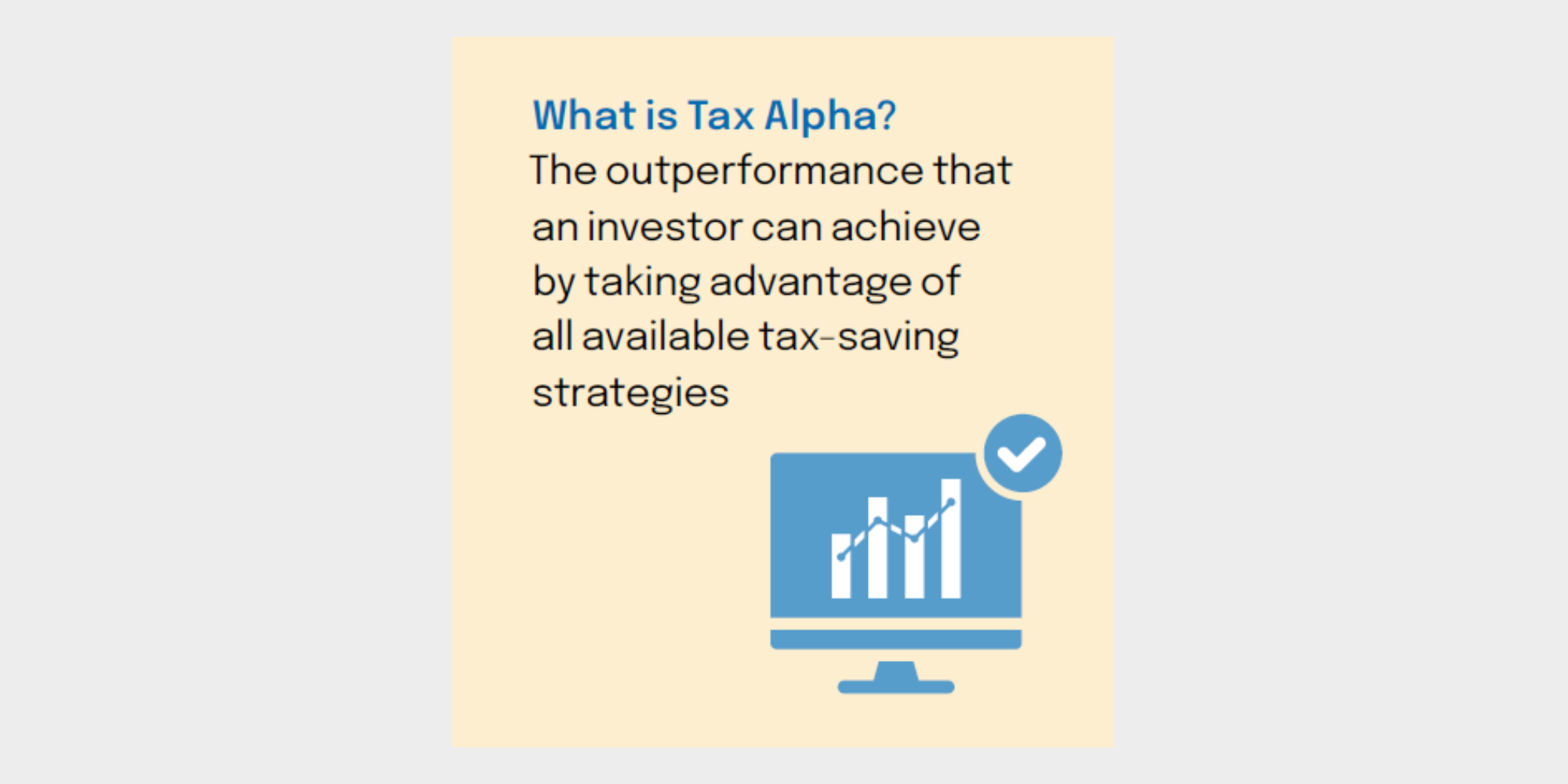 What is Tax Alpha?
The outperformance that an investor can achieve by taking advantage of all available tax-saving strategies